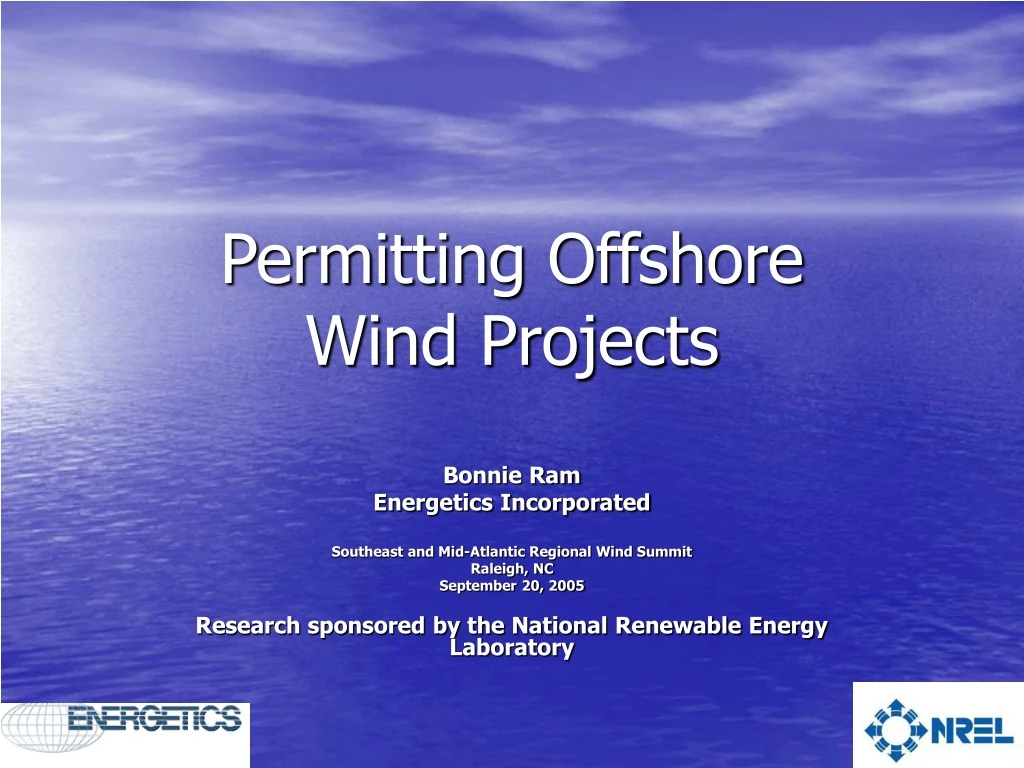 Permitting Offshore Wind Projects

Bonnie Ram
Energetics Incorporated

Southeast and Mid-Atlantic Regional Wind Summit
Raleigh, NC
September 20, 2005

Research sponsored by the National Renewable Energy Laboratory

ENERGETICS

NREL